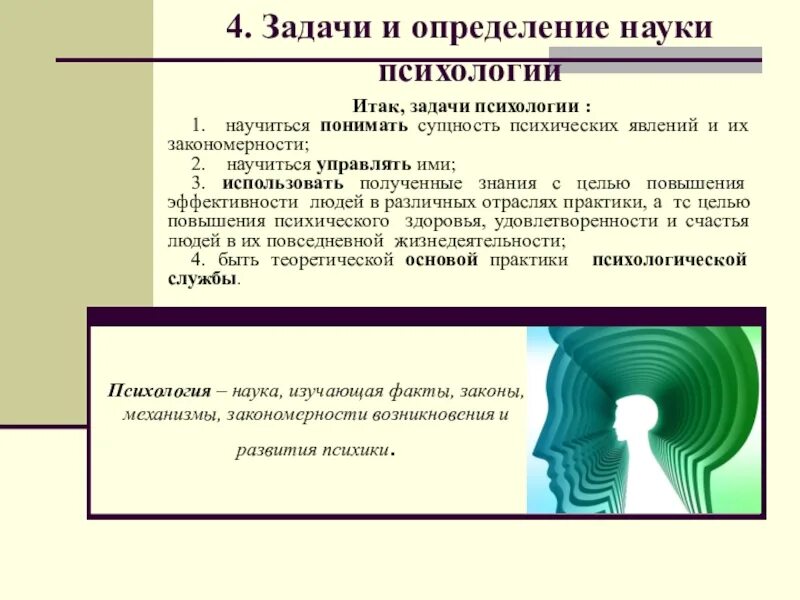 4. Задачи и определение науки психологии

Итак, задачи психологии :

1. научиться понимать сущность психических явлений и их закономерности;

2. научиться управлять ими;

3. использовать полученные знания с целью повышения эффективности людей в различных отраслях практики, а тс целью повышения психического здоровья, удовлетворенности и счастья людей в их повседневной жизнедеятельности;

4. быть теоретической основой практики психологической службы.

Психология – наука, изучающая факты, законы, механизмы, закономерности возникновения и развития психики.